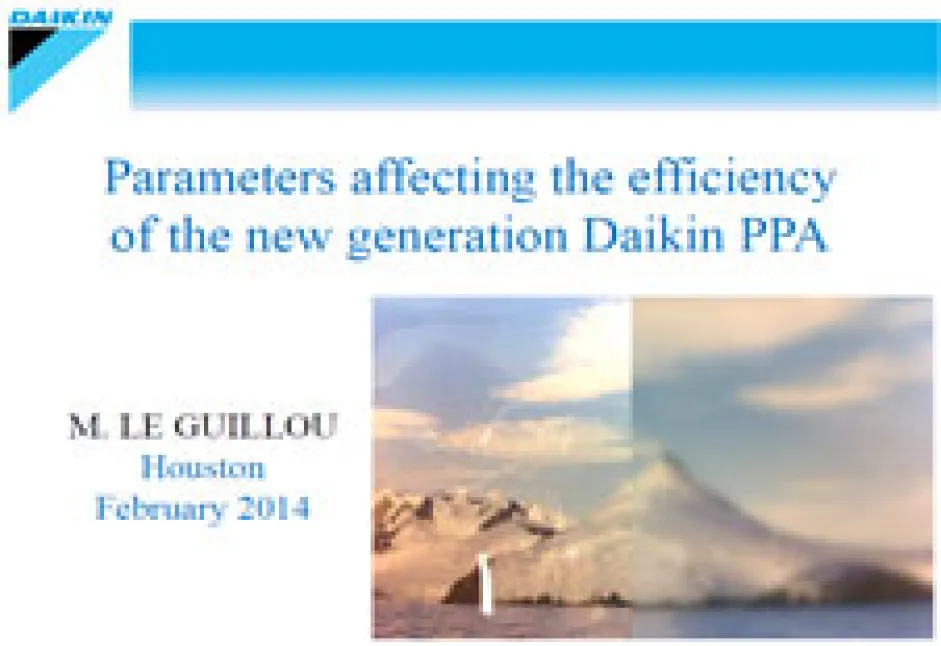 DAIKIN

Parameters affecting the efficiency of the new generation Daikin PPA

M. LE GUILLOU
Houston
February 2014